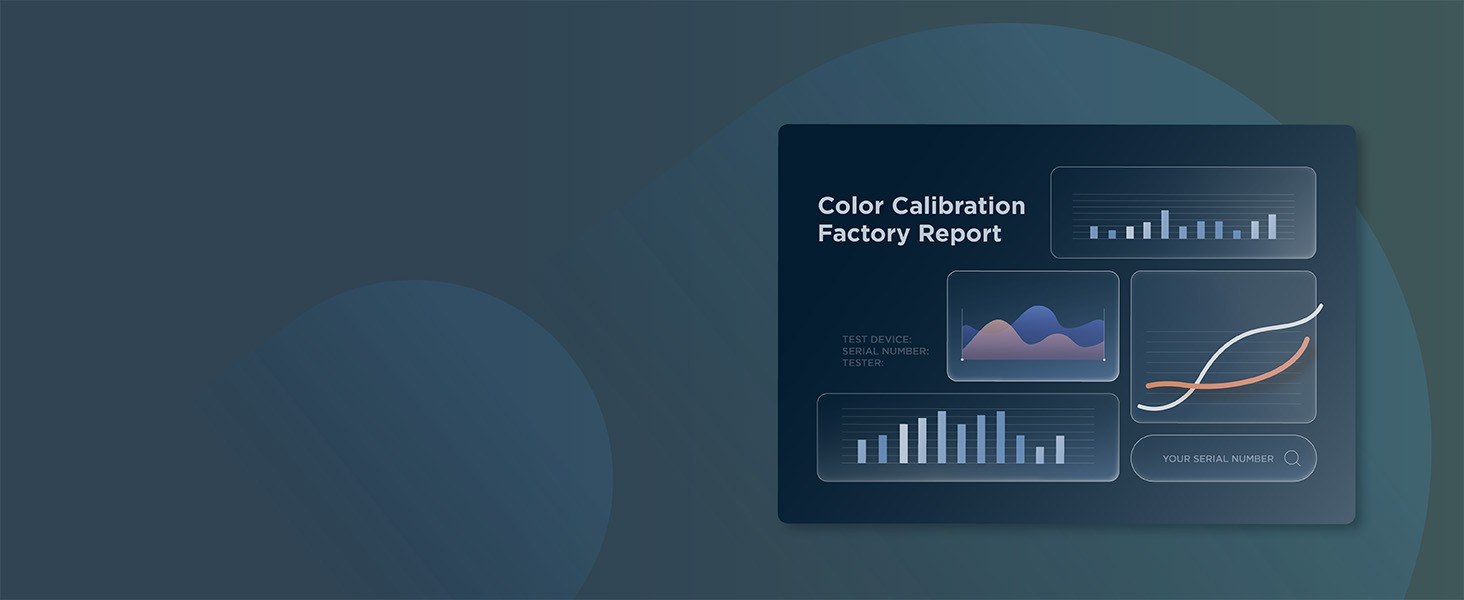 Color Calibration Factory Report

TEST DEVICE:
SERIAL NUMBER:
TESTER:

YOUR SERIAL NUMBER